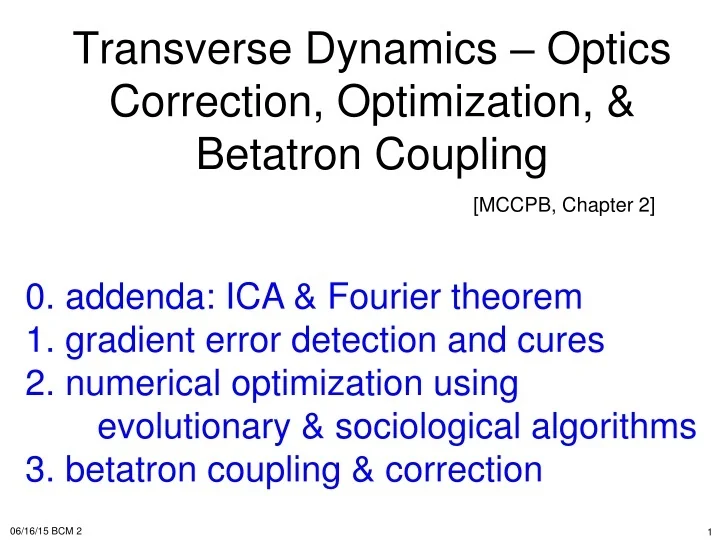 Transverse Dynamics – Optics Correction, Optimization, & Betatron Coupling

[MCCPB, Chapter 2]

0. addenda: ICA & Fourier theorem
1. gradient error detection and cures
2. numerical optimization using evolutionary & sociological algorithms
3. betatron coupling & correction

06/16/15 BCM 2

1